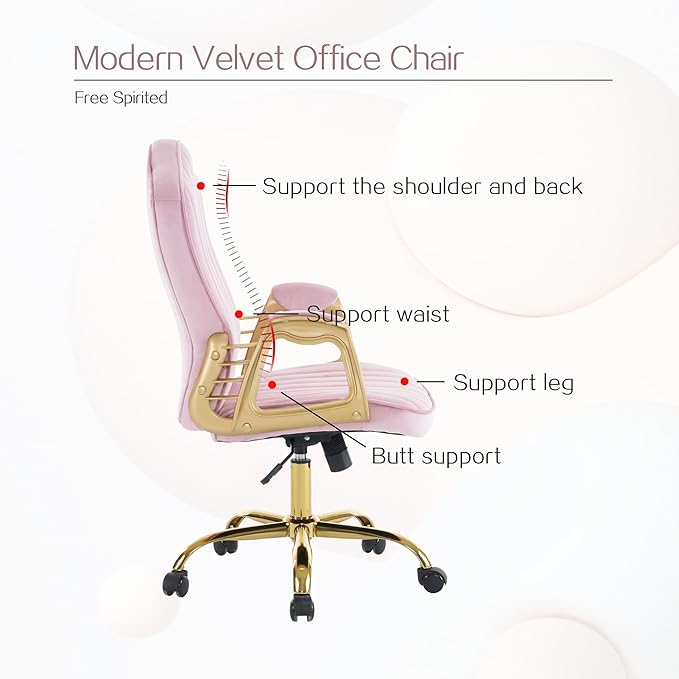 Modern Velvet Office Chair

Free Spirited

Support the shoulder and back

Support waist

Support leg

Butt support